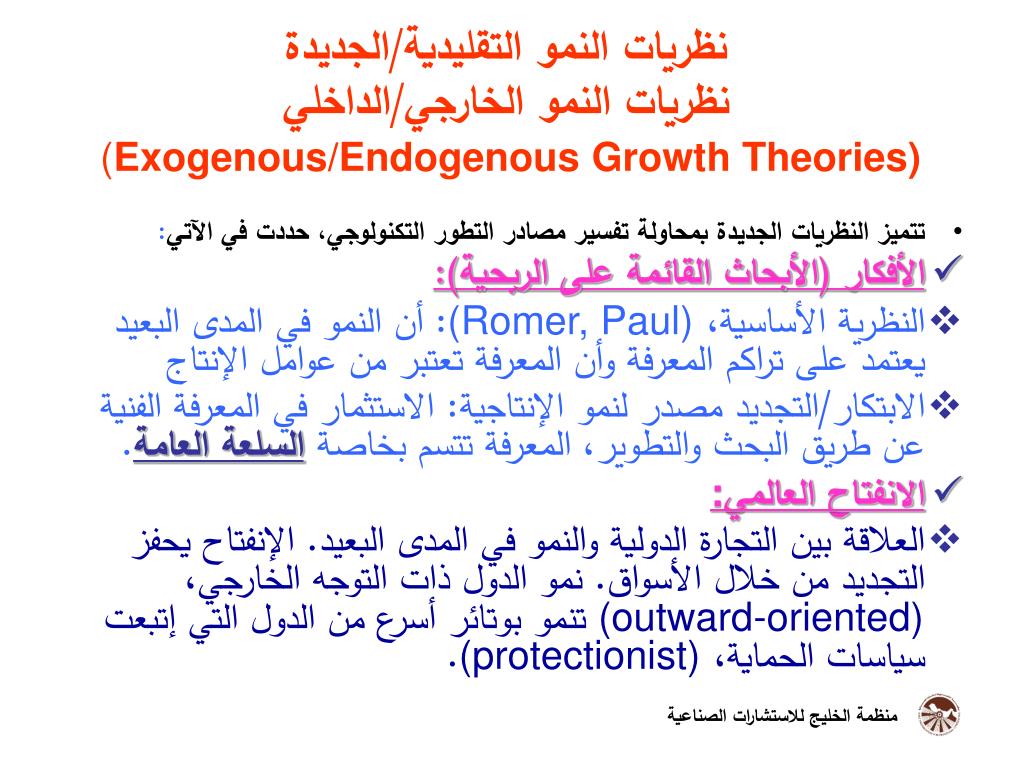 نظريات النمو التقليدية/الجديدة
نظريات النمو الخارجي/الداخلي
(Exogenous/Endogenous Growth Theories)

• تتميز النظريات الجديدة بمحاولة تفسير مصادر التطور التكنولوجي، حددت في الآتي:

✓ الأفكار (الأبحاث القائمة على الربحية):

❖ النظرية الأساسية، (Romer, Paul): أن النمو في المدى البعيد يعتمد على تراكم المعرفة وأن المعرفة تعتبر من عوامل الإنتاج

❖ الابتكار/التجديد مصدر لنمو الإنتاجية: الاستثمار في المعرفة الفنية عن طريق البحث والتطوير، المعرفة تتسم بخاصة السلعة العامة.

✓ الانفتاح العالمي:

❖ العلاقة بين التجارة الدولية والنمو في المدى البعيد. الإنفتاح يحفز التجديد من خلال الأسواق. نمو الدول ذات التوجه الخارجي، (outward-oriented) تنمو بوتائر أسرع من الدول التي إتبعت سياسات الحماية، (protectionist).

منظمة الخليج للاستشارات الصناعية